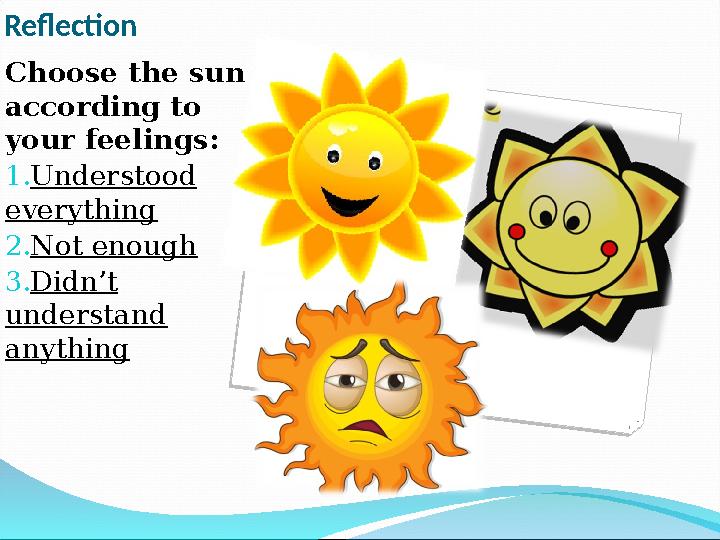 Reflection

Choose the sun according to your feelings:
1.Understood everything
2.Not enough
3.Didn’t understand anything